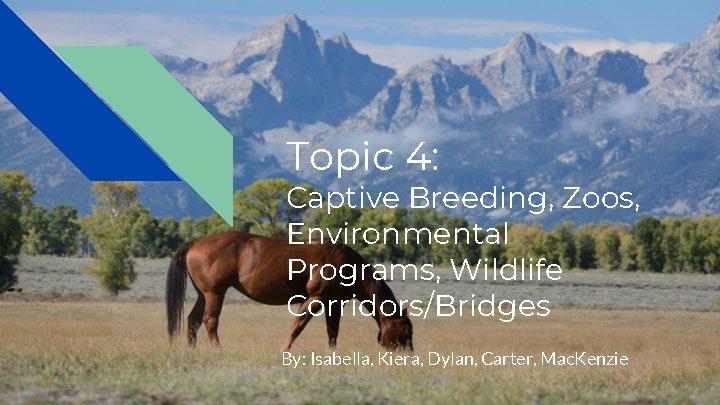 Topic 4:
Captive Breeding, Zoos, Environmental Programs, Wildlife Corridors/Bridges

By: Isabella, Kiera, Dylan, Carter, MacKenzie